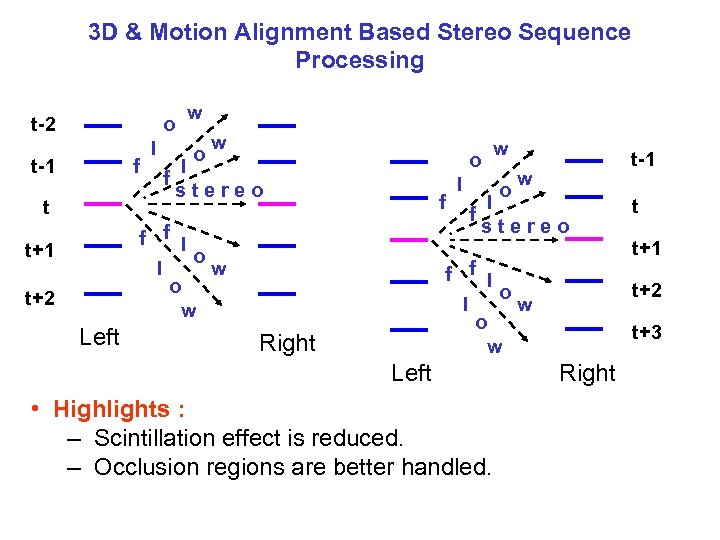 3D & Motion Alignment Based Stereo Sequence Processing

t-2
t-1
t
t+1
t+2

flow
flow
stereo
flow
flow

Left
Right

flow
flow
stereo
flow
flow

t-1
t
t+1
t+2
t+3

Left
Right

• Highlights :
– Scintillation effect is reduced.
– Occlusion regions are better handled.